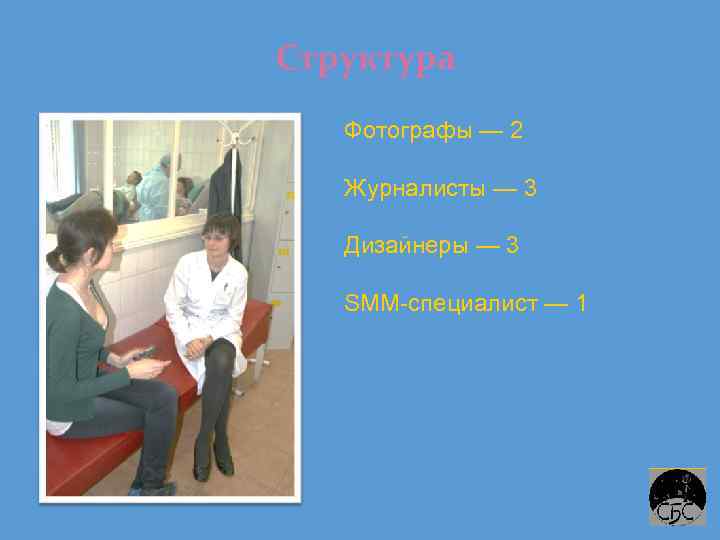 Структура

Фотографы — 2

Журналисты — 3

Дизайнеры — 3

SMM-специалист — 1

СБС